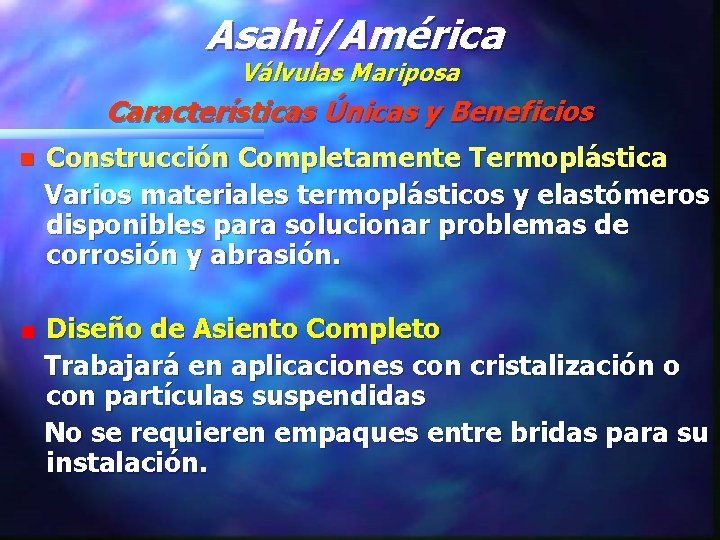 Asahi/América
Válvulas Mariposa
Características Únicas y Beneficios

Construcción Completamente Termoplástica

Varios materiales termoplásticos y elastómeros disponibles para solucionar problemas de corrosión y abrasión.

Diseño de Asiento Completo

Trabajará en aplicaciones con cristalización o con partículas suspendidas

No se requieren empaques entre bridas para su instalación.